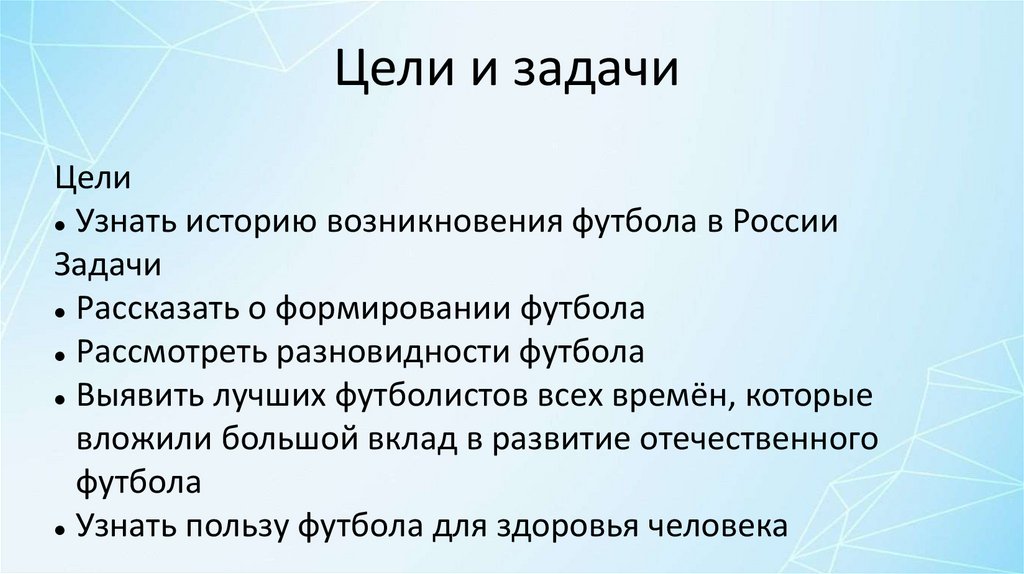 Цели и задачи

Цели
• Узнать историю возникновения футбола в России
Задачи
• Рассказать о формировании футбола
• Рассмотреть разновидности футбола
• Выявить лучших футболистов всех времён, которые вложили большой вклад в развитие отечественного футбола
• Узнать пользу футбола для здоровья человека